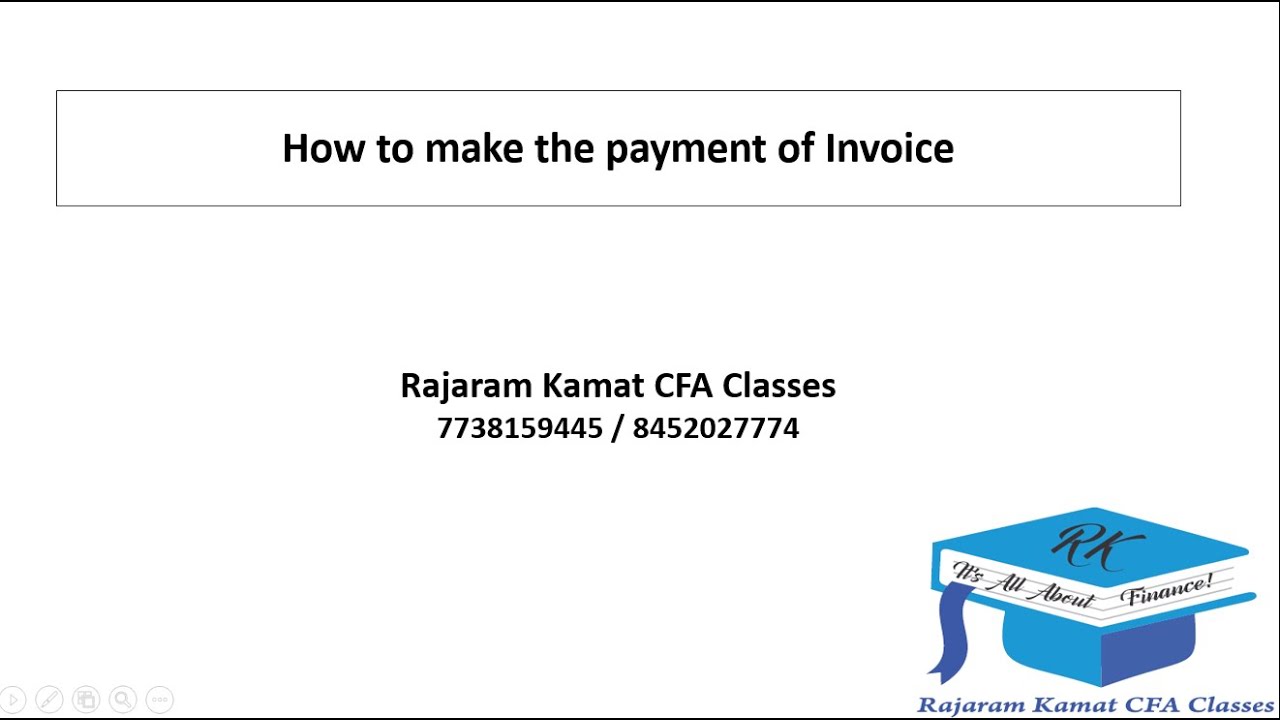 How to make the payment of Invoice

Rajaram Kamat CFA Classes
7738159445 / 8452027774

RK
It's All About Finance!
Rajaram Kamat CFA Classes